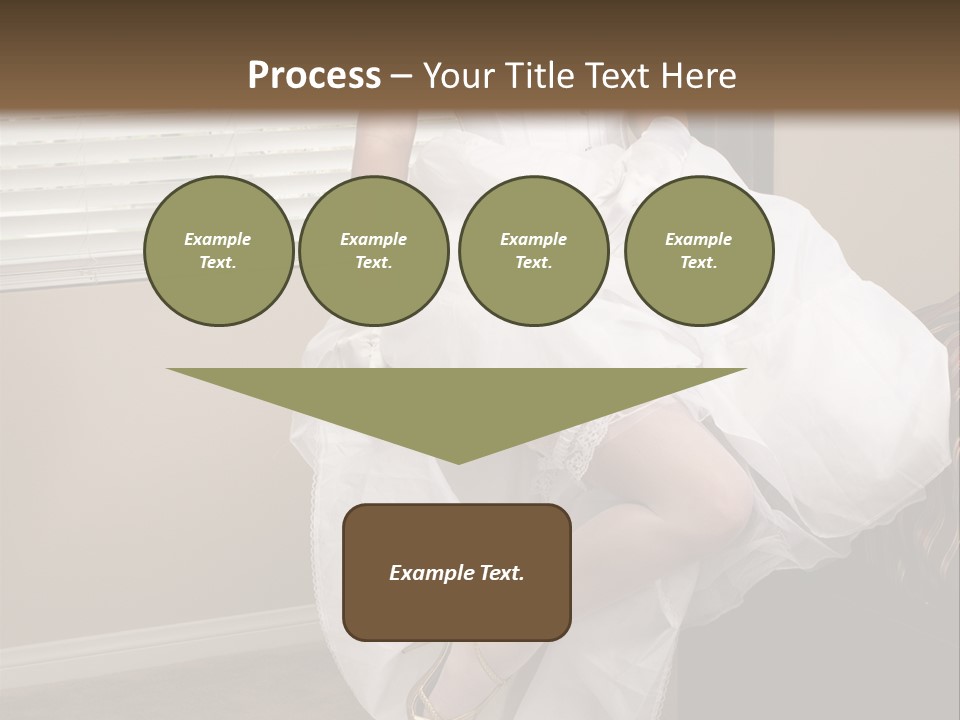 Process – Your Title Text Here

Example Text.

Example Text.

Example Text.

Example Text.

Example Text.